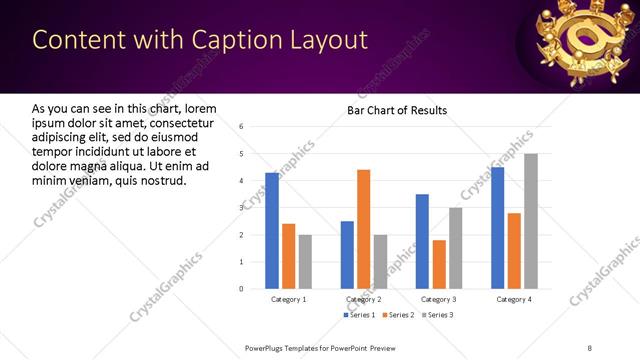 Content with Caption Layout

As you can see in this chart, lorem ipsum dolor sit amet, consectetur adipiscing elit, sed do eiusmod tempor incididunt ut labore et dolore magna aliqua. Ut enim ad minim veniam, quis nostrud.

Bar Chart of Results

6
5
4
3
2
1
0

Category 1
Category 2
Category 3
Category 4

Series 1
Series 2
Series 3

CrystalGraphics

PowerPlugs Templates for PowerPoint Preview

8